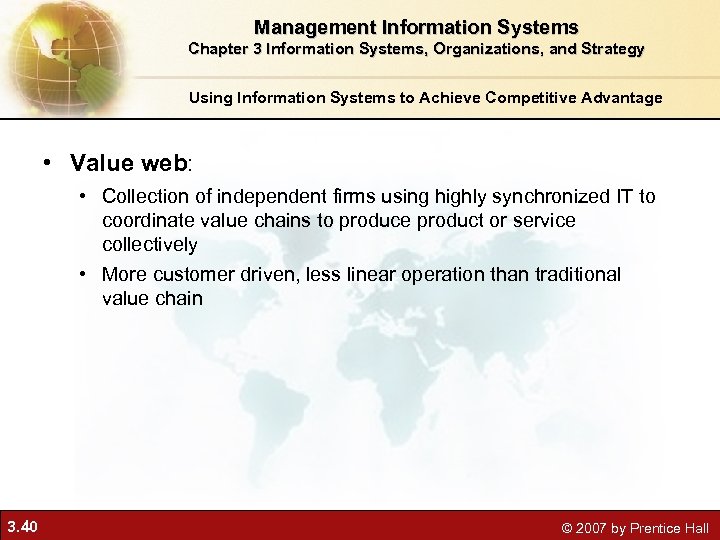 Management Information Systems
Chapter 3 Information Systems, Organizations, and Strategy

Using Information Systems to Achieve Competitive Advantage

• Value web:
• Collection of independent firms using highly synchronized IT to coordinate value chains to produce product or service collectively
• More customer driven, less linear operation than traditional value chain

3.40

© 2007 by Prentice Hall